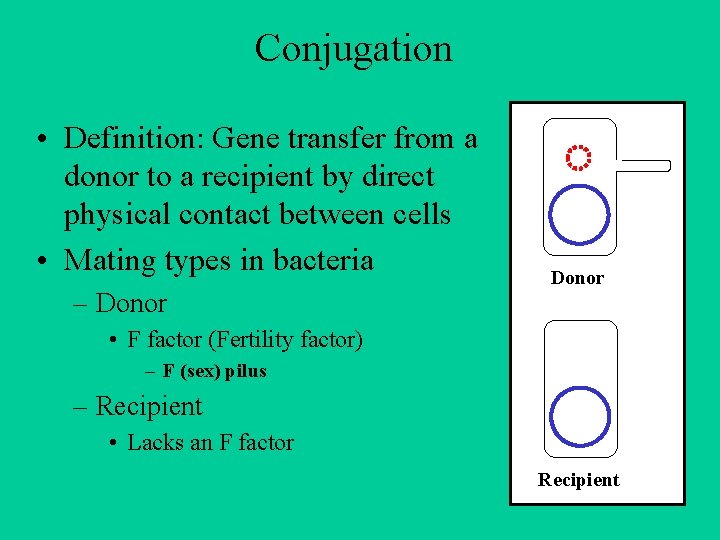 Conjugation

• Definition: Gene transfer from a donor to a recipient by direct physical contact between cells
• Mating types in bacteria
– Donor
• F factor (Fertility factor)
– F (sex) pilus
– Recipient
• Lacks an F factor

Donor

Recipient